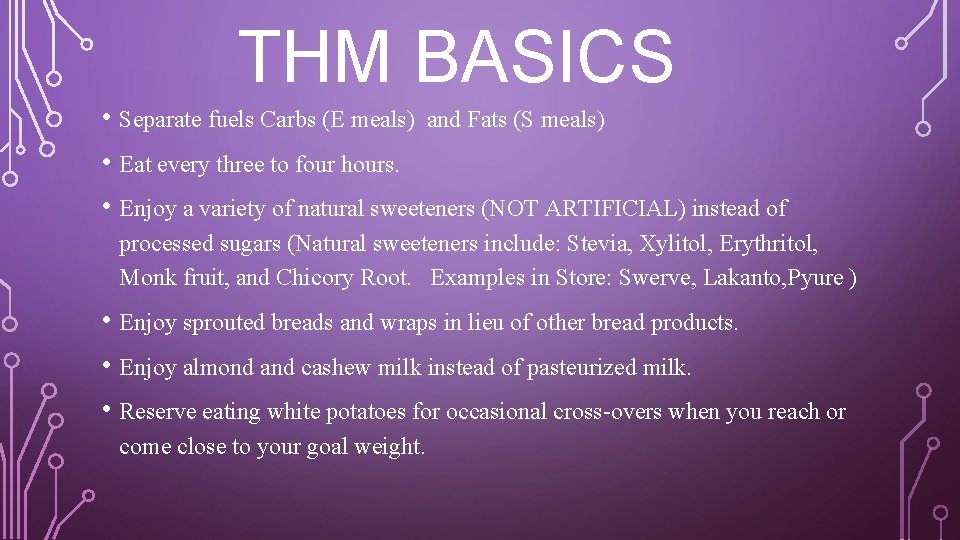 THM BASICS

• Separate fuels Carbs (E meals) and Fats (S meals)

• Eat every three to four hours.

• Enjoy a variety of natural sweeteners (NOT ARTIFICIAL) instead of processed sugars (Natural sweeteners include: Stevia, Xylitol, Erythritol, Monk fruit, and Chicory Root. Examples in Store: Swerve, Lakanto,Pyure )

• Enjoy sprouted breads and wraps in lieu of other bread products.

• Enjoy almond and cashew milk instead of pasteurized milk.

• Reserve eating white potatoes for occasional cross-overs when you reach or come close to your goal weight.